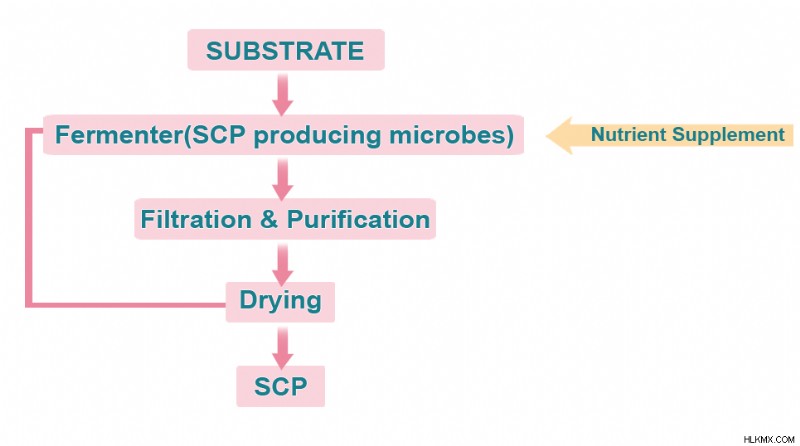 SUBSTRATE

Fermenter(SCP producing microbes)

Nutrient Supplement

Filtration & Purification

Drying

SCP

HLKMX.COM